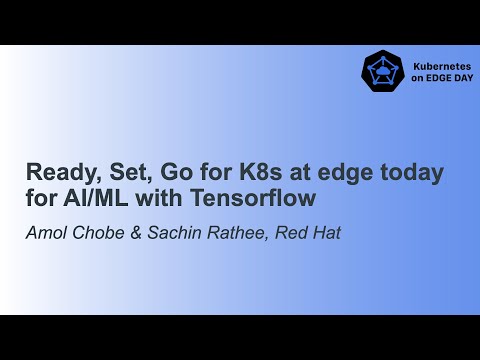 Kubernetes on EDGE DAY

Ready, Set, Go for K8s at edge today for AI/ML with Tensorflow

Amol Chobe & Sachin Rathee, Red Hat